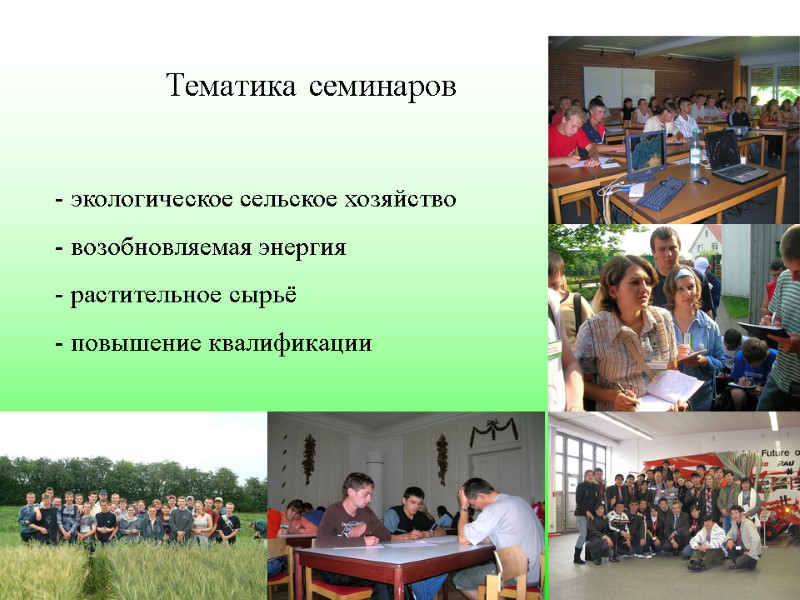 Тематика семинаров

- экологическое сельское хозяйство

- возобновляемая энергия

- растительное сырьё

- повышение квалификации

Future o
RAU